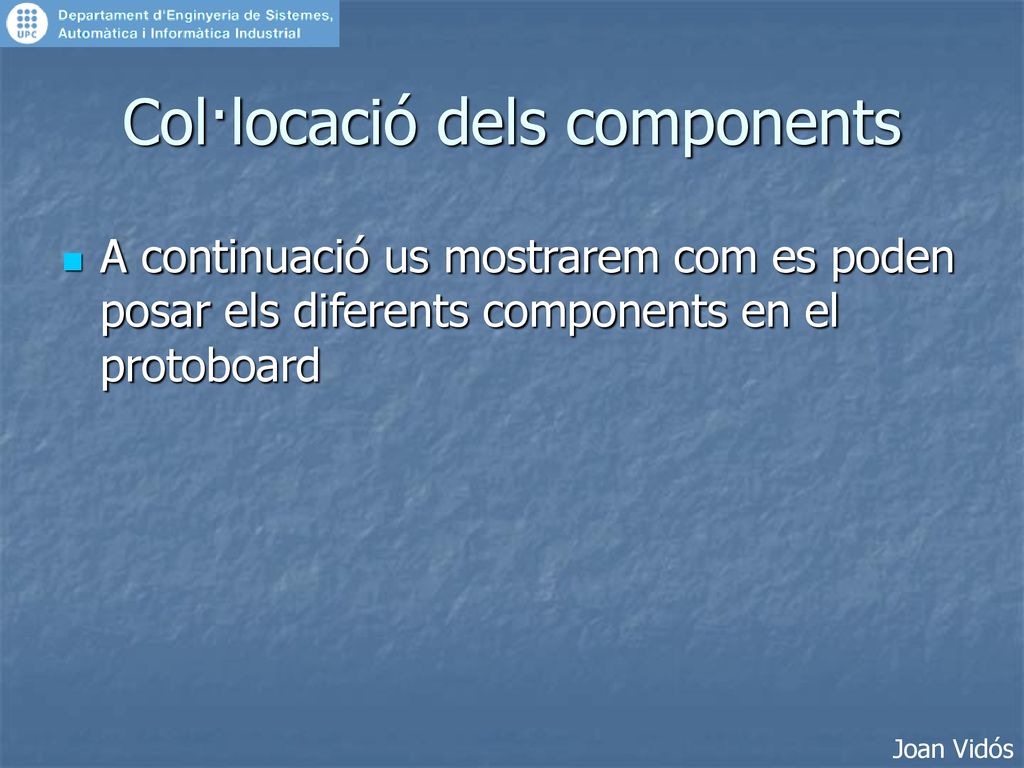 UPC

Departament d'Enginyeria de Sistemes, Automàtica i Informàtica Industrial

Col·locació dels components

A continuació us mostrarem com es poden posar els diferents components en el protoboard

Joan Vidós